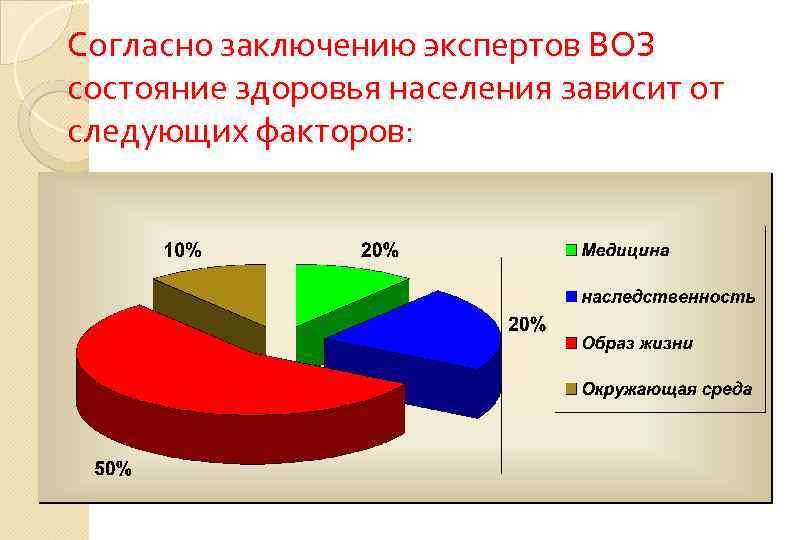 Согласно заключению экспертов ВОЗ состояние здоровья населения зависит от следующих факторов:

10%

20%

20%

50%

Медицина

наследственность

Образ жизни

Окружающая среда